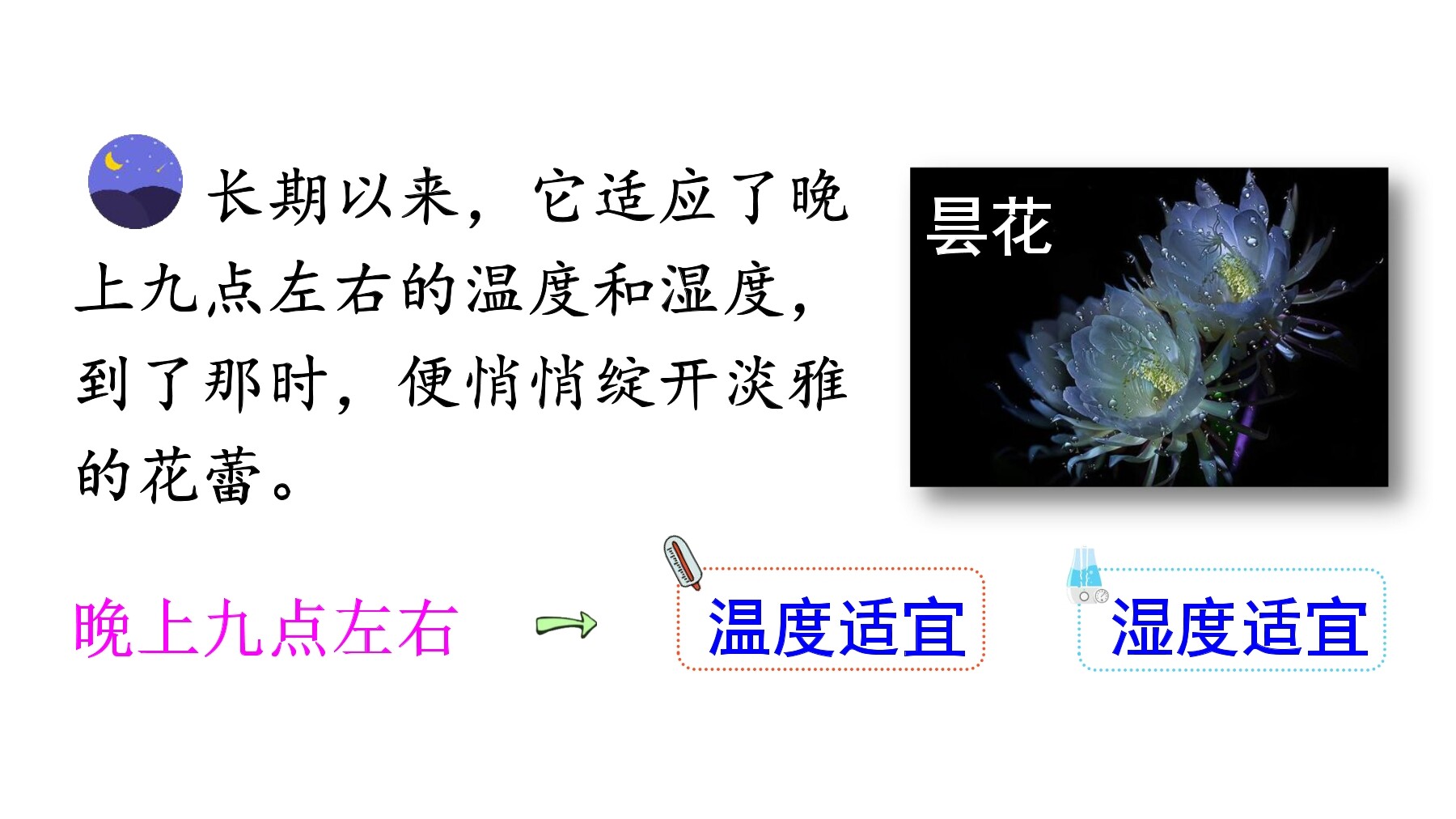 长期以来，它适应了晚上九点左右的温度和湿度，到了那时，便悄悄绽开淡雅的花蕾。

昙花

晚上九点左右

温度适宜

湿度适宜